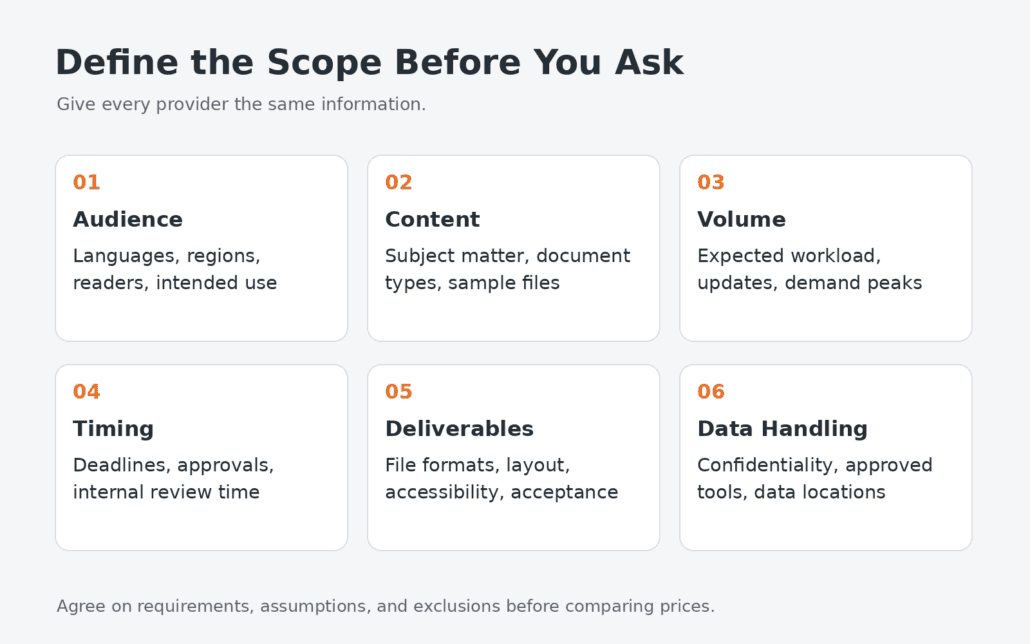 Define the Scope Before You Ask

Give every provider the same information.

01

Audience

Languages, regions, readers, intended use

02

Content

Subject matter, document types, sample files

03

Volume

Expected workload, updates, demand peaks

04

Timing

Deadlines, approvals, internal review time

05

Deliverables

File formats, layout, accessibility, acceptance

06

Data Handling

Confidentiality, approved tools, data locations

Agree on requirements, assumptions, and exclusions before comparing prices.